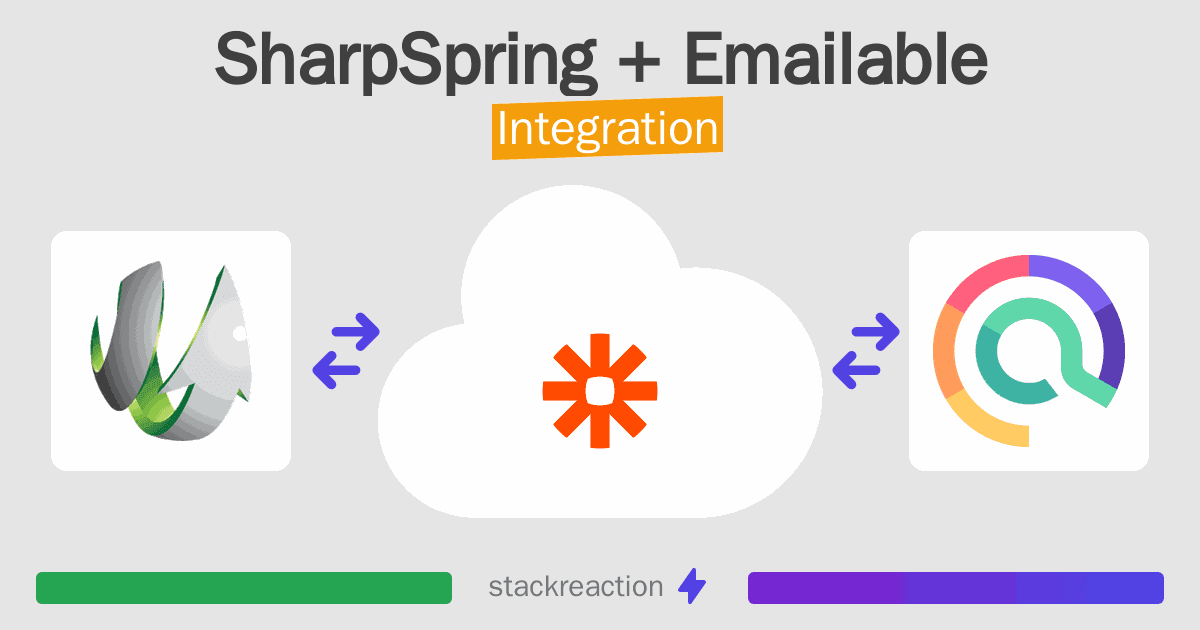 SharpSpring + Emailable

Integration

stackreaction